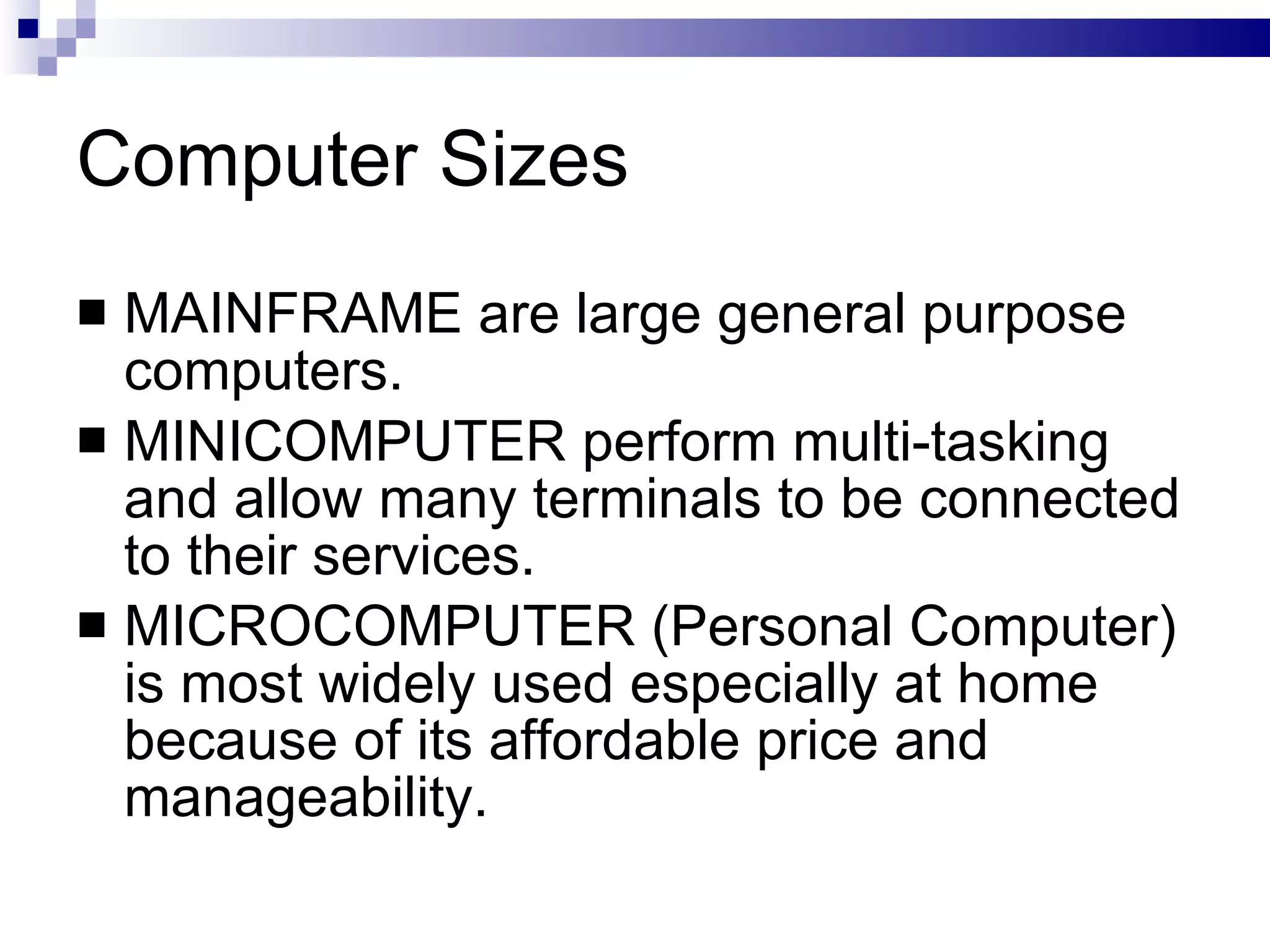 Computer Sizes

■ MAINFRAME are large general purpose computers.
■ MINICOMPUTER perform multi-tasking and allow many terminals to be connected to their services.
■ MICROCOMPUTER (Personal Computer) is most widely used especially at home because of its affordable price and manageability.